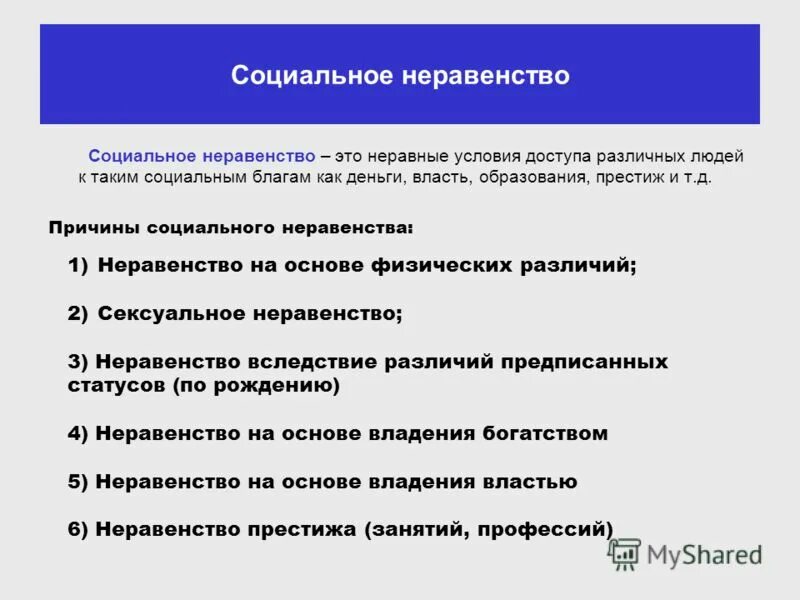 Социальное неравенство

Социальное неравенство – это неравные условия доступа различных людей к таким социальным благам как деньги, власть, образования, престиж и т.д.

Причины социального неравенства:

1) Неравенство на основе физических различий;

2) Сексуальное неравенство;

3) Неравенство вследствие различий предписанных статусов (по рождению)

4) Неравенство на основе владения богатством

5) Неравенство на основе владения властью

6) Неравенство престижа (занятий, профессий)

MyShared